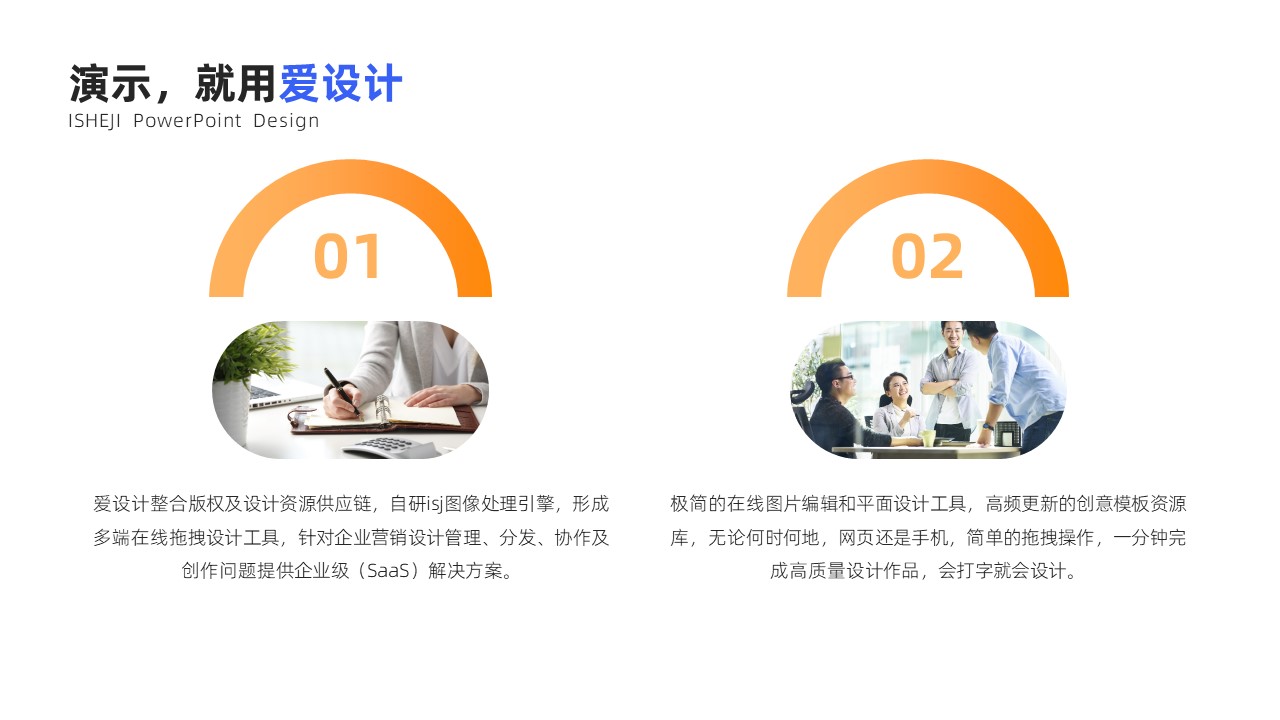 演示，就用爱设计
ISHEJI PowerPoint Design

01

爱设计整合版权及设计资源供应链，自研isj图像处理引擎，形成多端在线拖拽设计工具，针对企业营销设计管理、分发、协作及创作问题提供企业级（SaaS）解决方案。

02

极简的在线图片编辑和平面设计工具，高频更新的创意模板资源库，无论何时何地，网页还是手机，简单的拖拽操作，一分钟完成高质量设计作品，会打字就会设计。